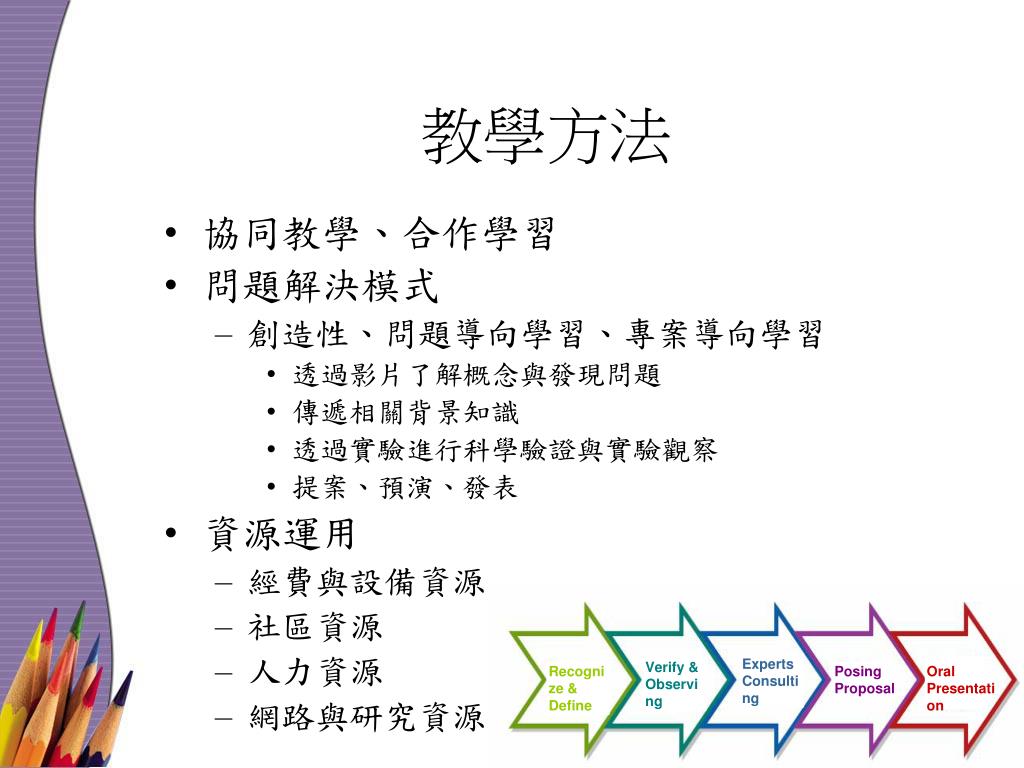 教學方法

• 協同教學、合作學習
• 問題解決模式
– 創造性、問題導向學習、專案導向學習
• 透過影片了解概念與發現問題
• 傳遞相關背景知識
• 透過實驗進行科學驗證與實驗觀察
• 提案、預演、發表
• 資源運用
– 經費與設備資源
– 社區資源
– 人力資源
– 網路與研究資源

Recognize & Define

Verify & Observing

Experts Consulting

Posing Proposal

Oral Presentation